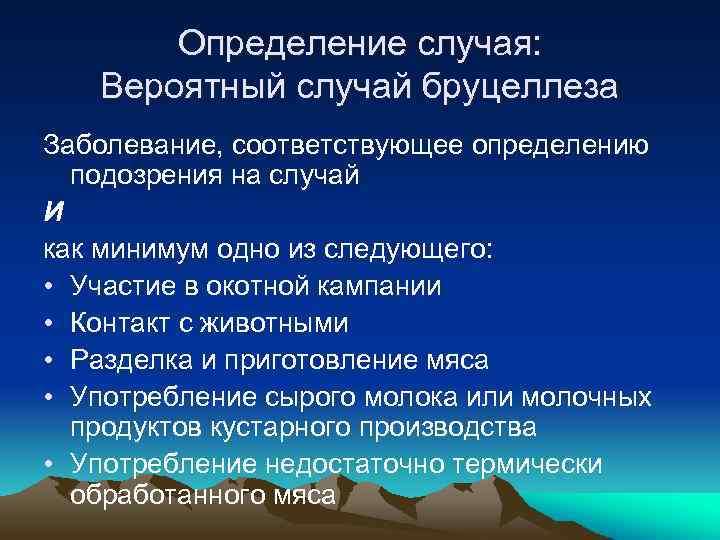 Определение случая:
Вероятный случай бруцеллеза

Заболевание, соответствующее определению подозрения на случай

И

как минимум одно из следующего:
• Участие в окотной кампании
• Контакт с животными
• Разделка и приготовление мяса
• Употребление сырого молока или молочных продуктов кустарного производства
• Употребление недостаточно термически обработанного мяса